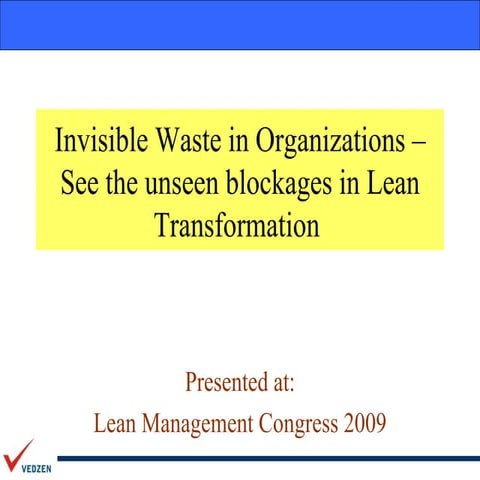 Invisible Waste in Organizations – See the unseen blockages in Lean Transformation

Presented at:
Lean Management Congress 2009

VEDZEN